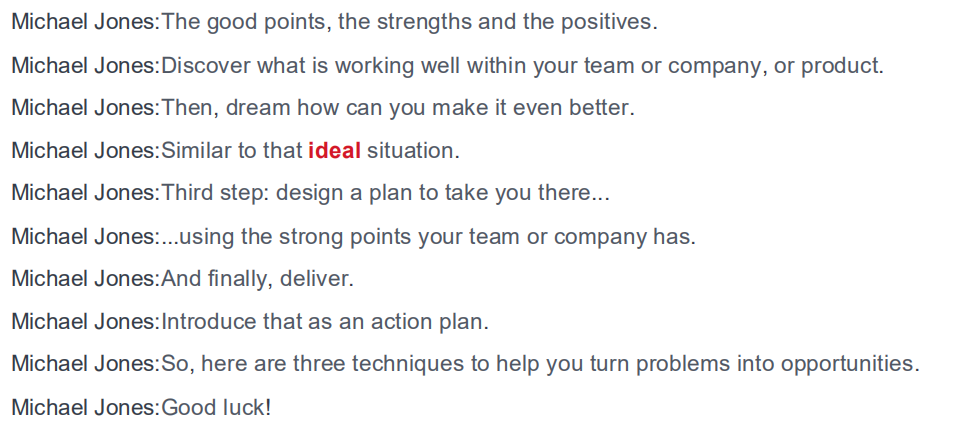 Michael Jones:The good points, the strengths and the positives.

Michael Jones:Discover what is working well within your team or company, or product.

Michael Jones:Then, dream how can you make it even better.

Michael Jones:Similar to that ideal situation.

Michael Jones:Third step: design a plan to take you there...

Michael Jones:...using the strong points your team or company has.

Michael Jones:And finally, deliver.

Michael Jones:Introduce that as an action plan.

Michael Jones:So, here are three techniques to help you turn problems into opportunities.

Michael Jones:Good luck!